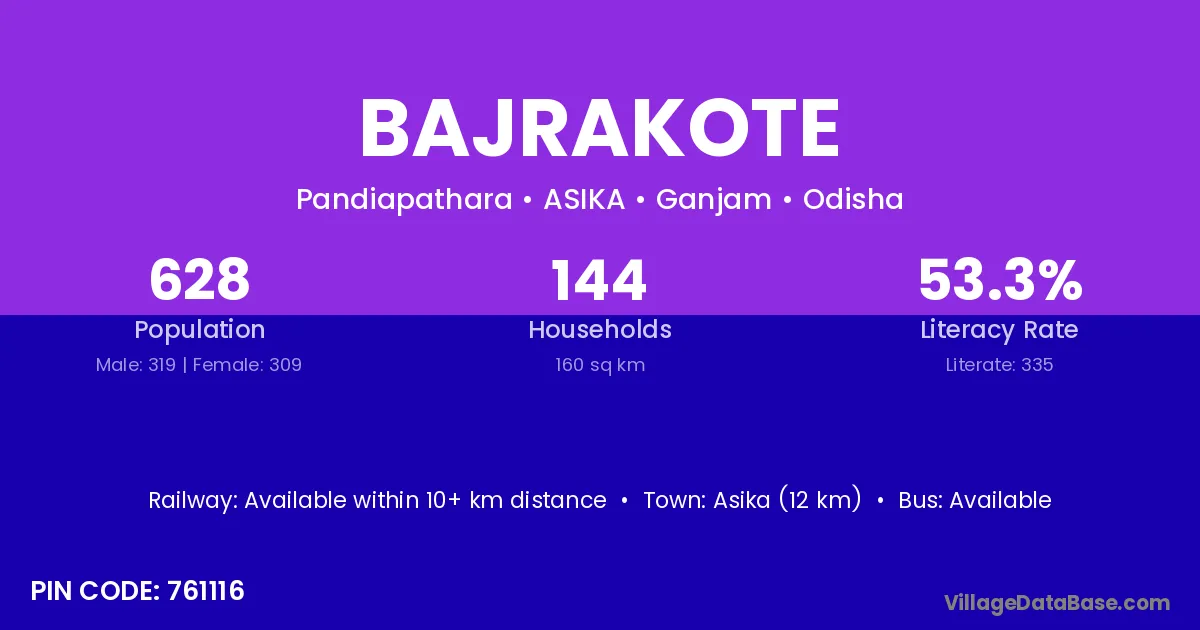 BAJRAKOTE

Pandiapathara • ASIKA • Ganjam • Odisha

628
Population
Male: 319 | Female: 309

144
Households
160 sq km

53.3%
Literacy Rate
Literate: 335

Railway: Available within 10+ km distance • Town: Asika (12 km) • Bus: Available

PIN CODE: 761116

VillageDataBase.com